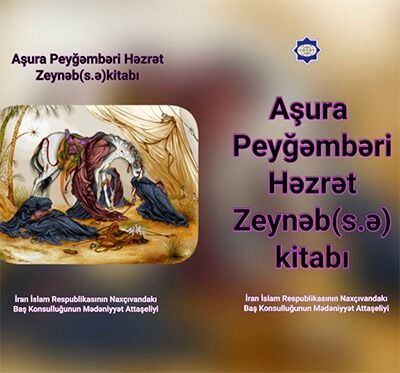 Aşura Peyğəmbəri Həzrət Zeynəb(s.ə)kitabı

İran İslam Respublikasının Naxçıvandakı Baş Konsulluğunun Mədəniyyət Attaşeliyi

Aşura Peyğəmbəri Həzrət Zeynəb(s.ə) kitabı

İran İslam Respublikasının Naxçıvandakı Baş Konsulluğunun Mədəniyyət Attaşeliyi